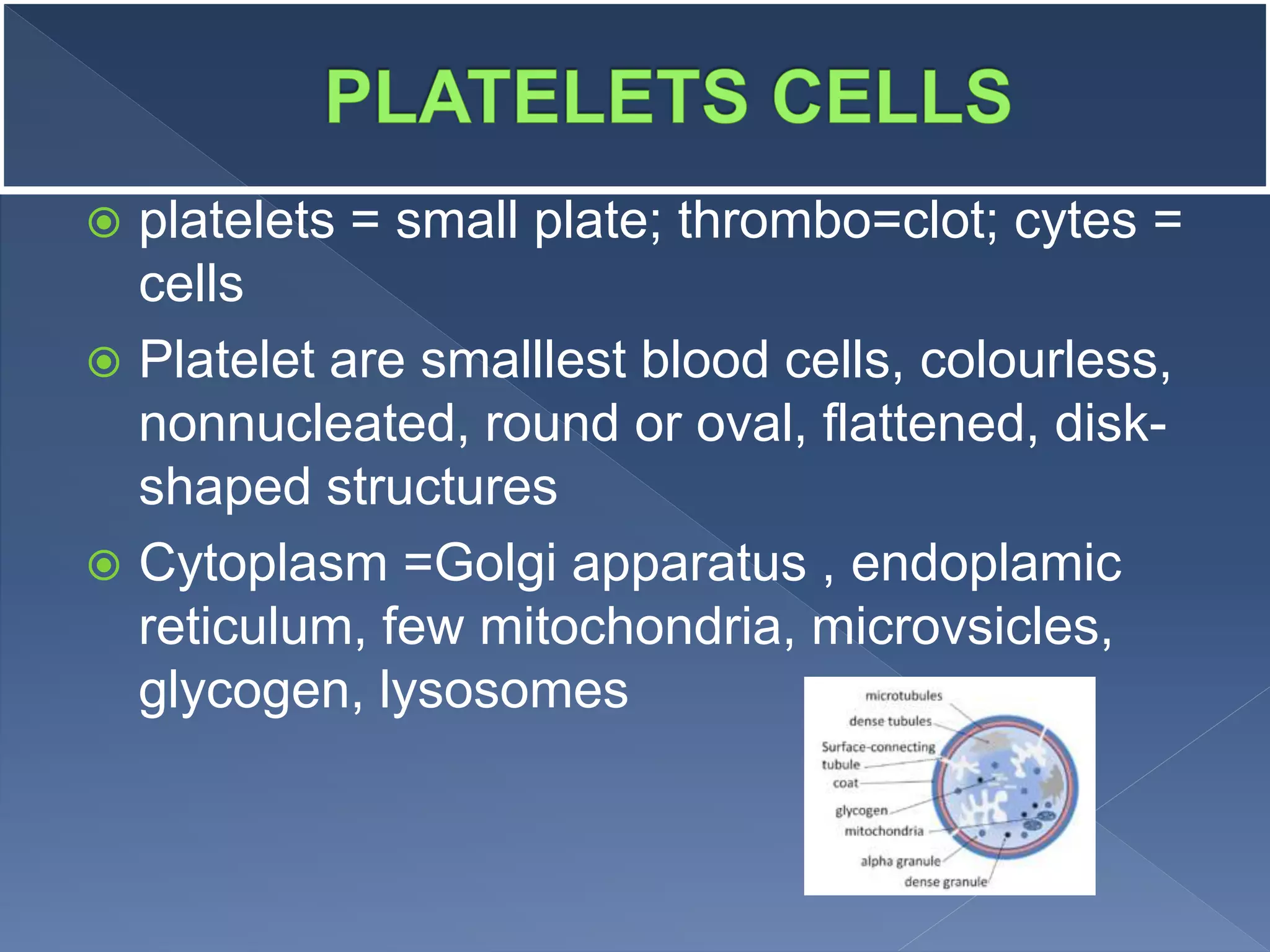 PLATELETS CELLS

platelets = small plate; thrombo=clot; cytes = cells

Platelet are smalllest blood cells, colourless, nonnucleated, round or oval, flattened, disk-shaped structures

Cytoplasm =Golgi apparatus , endoplamic reticulum, few mitochondria, microvsicles, glycogen, lysosomes

microtubules
dense tubules
Surface-connecting tubule
coat
glycogen
mitochondria
alpha granule
dense granule